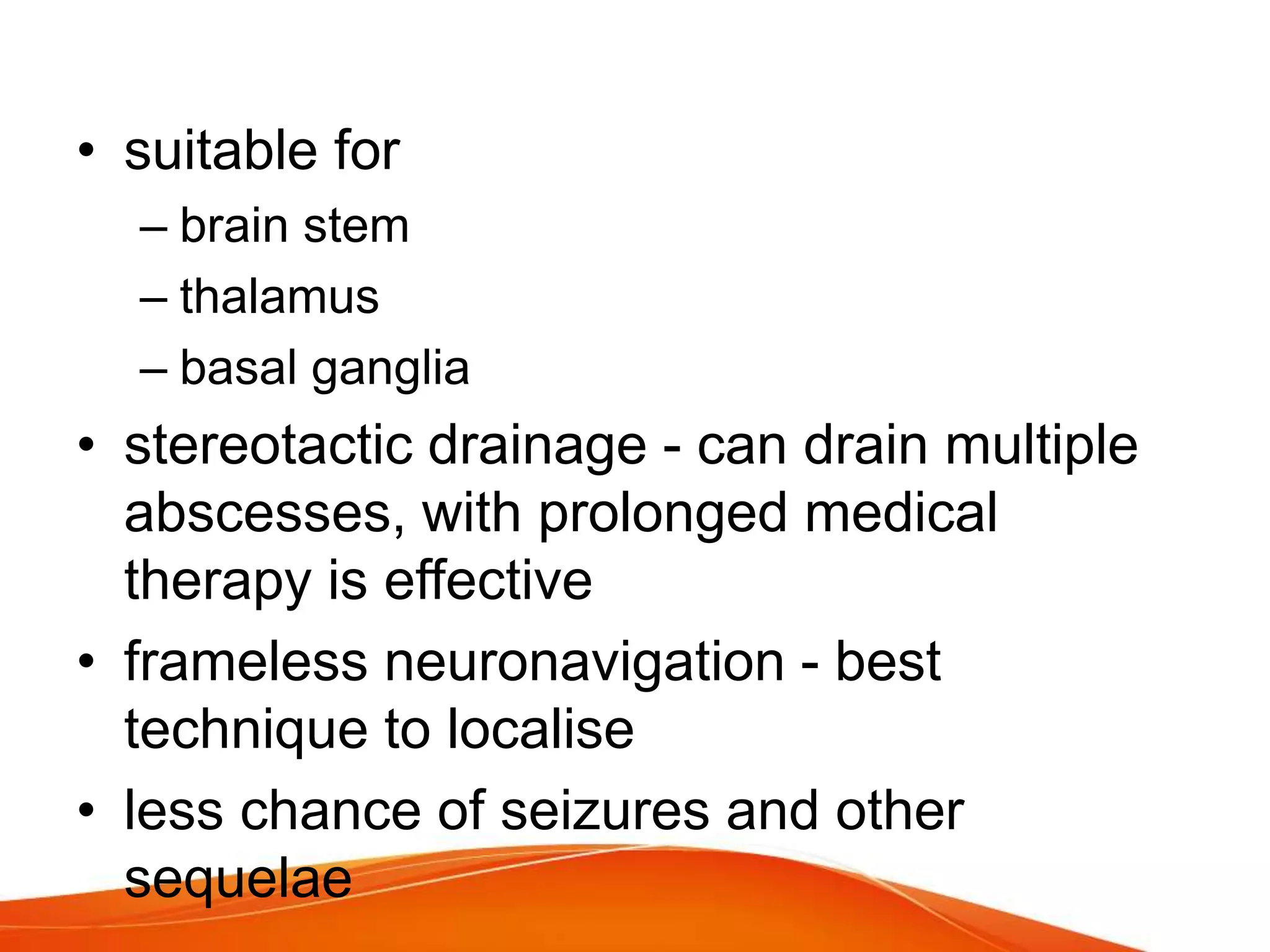 • suitable for
– brain stem
– thalamus
– basal ganglia
• stereotactic drainage - can drain multiple abscesses, with prolonged medical therapy is effective
• frameless neuronavigation - best technique to localise
• less chance of seizures and other sequelae